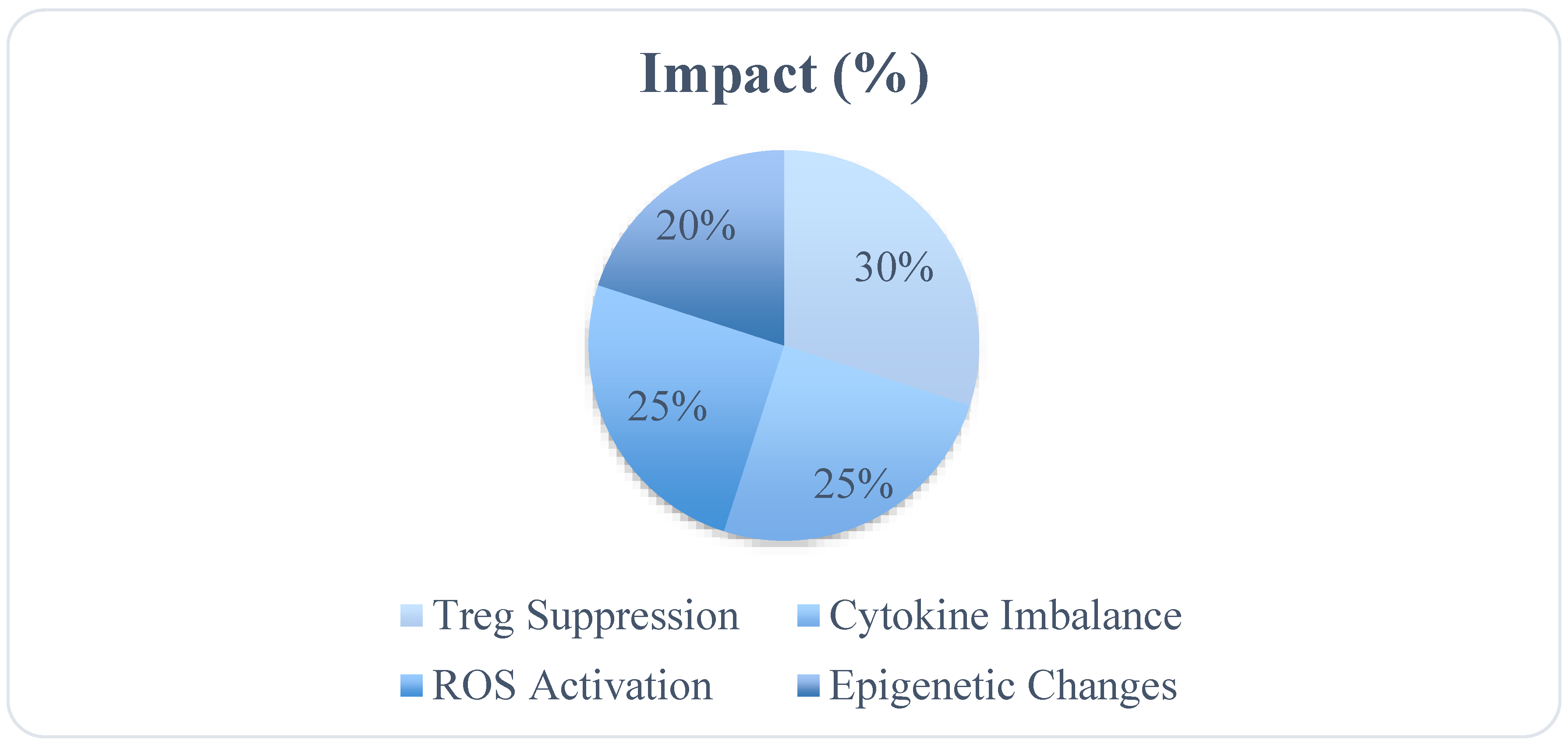 Impact (%)

20%

30%

25%

25%

Treg Suppression
Cytokine Imbalance
ROS Activation
Epigenetic Changes